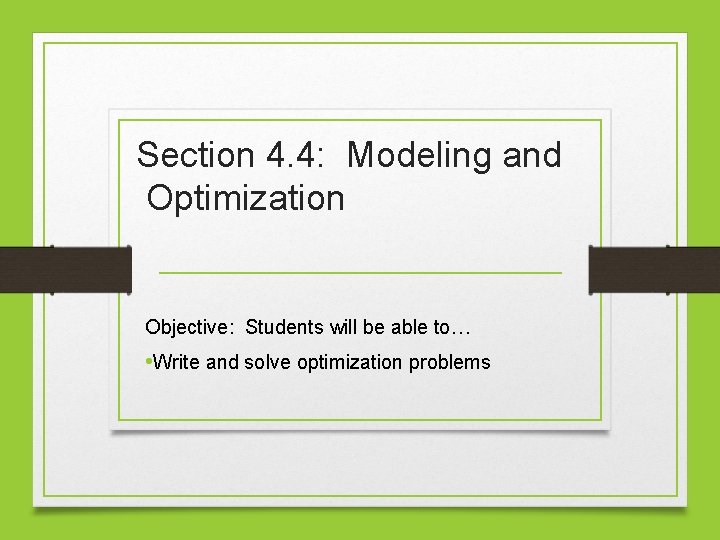 Section 4.4: Modeling and Optimization

Objective: Students will be able to…

•Write and solve optimization problems